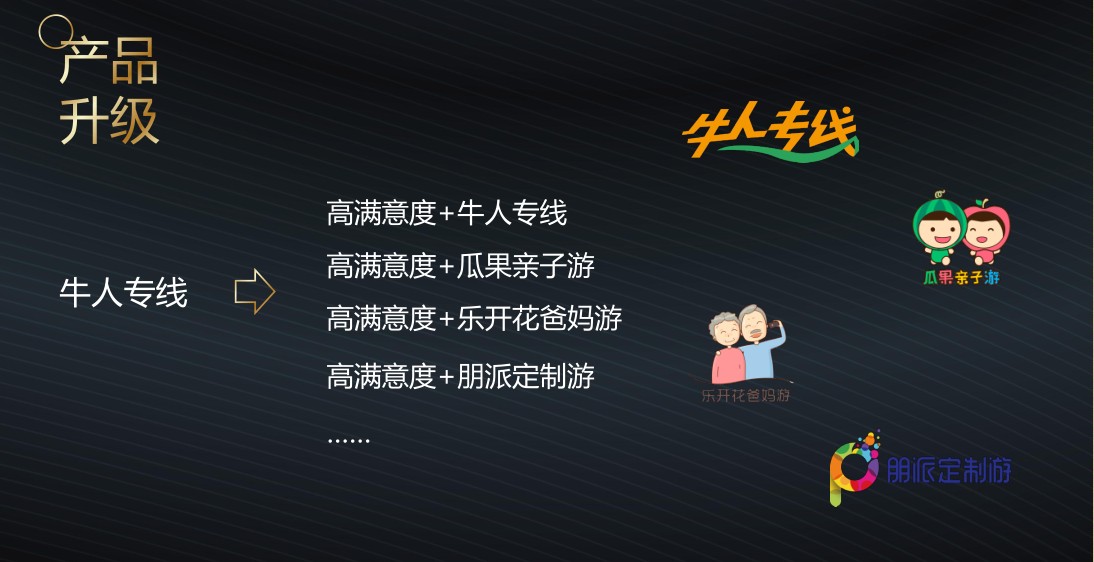 产品
升级

牛人专线

高满意度+牛人专线

高满意度+瓜果亲子游

高满意度+乐开花爸妈游

高满意度+朋派定制游

......

牛人专线

瓜果亲子游

乐开花爸妈游

朋派定制游